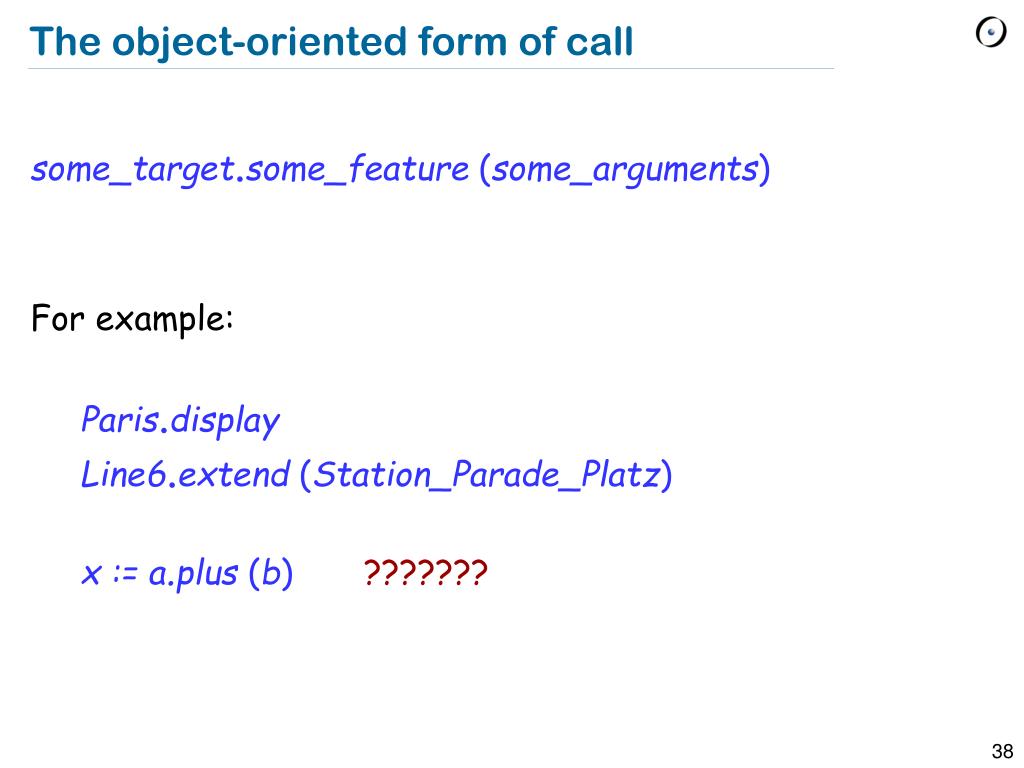 The object-oriented form of call

some_target.some_feature (some_arguments)

For example:

Paris.display
Line6.extend (Station_Parade_Platz)

x := a.plus (b)      ???????

38